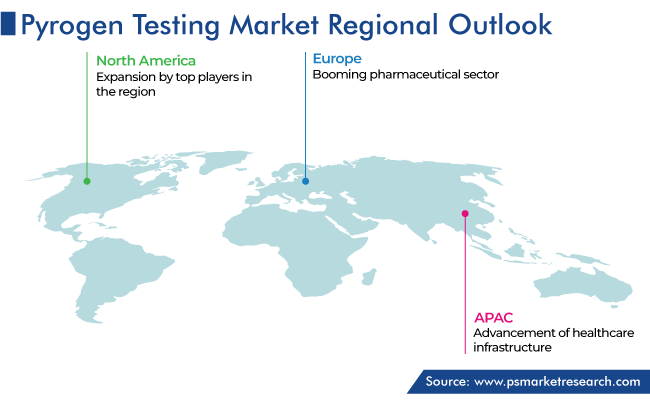 Pyrogen Testing Market Regional Outlook

North America
Expansion by top players in the region

Europe
Booming pharmaceutical sector

APAC
Advancement of healthcare infrastructure

Source: www.psmarketresearch.com